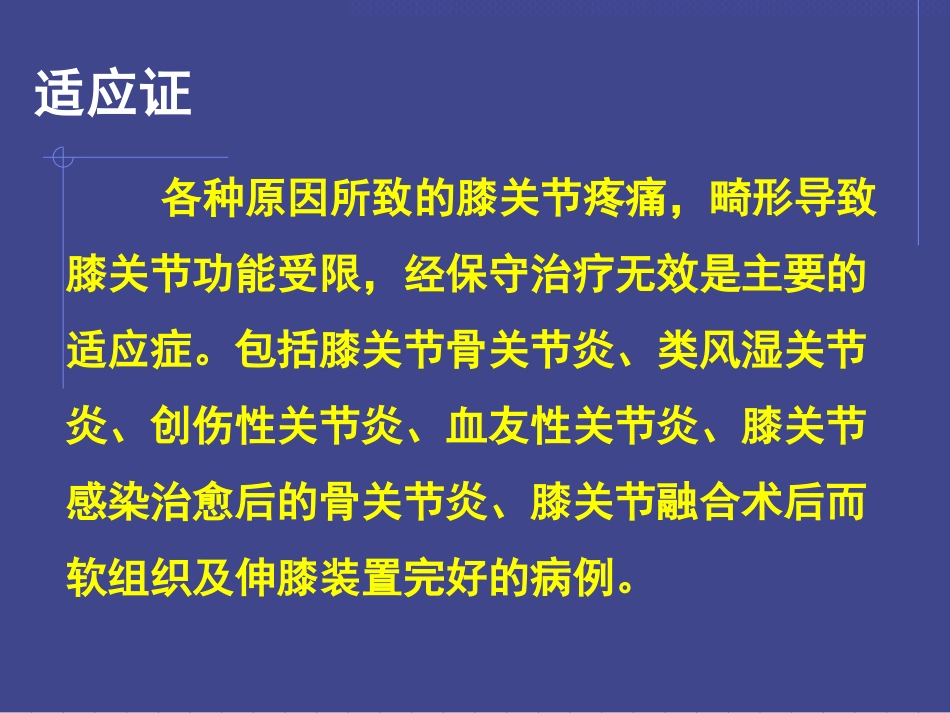 适应证

各种原因所致的膝关节疼痛，畸形导致膝关节功能受限，经保守治疗无效是主要的适应症。包括膝关节骨关节炎、类风湿关节炎、创伤性关节炎、血友性关节炎、膝关节感染治愈后的骨关节炎、膝关节融合术后而软组织及伸膝装置完好的病例。